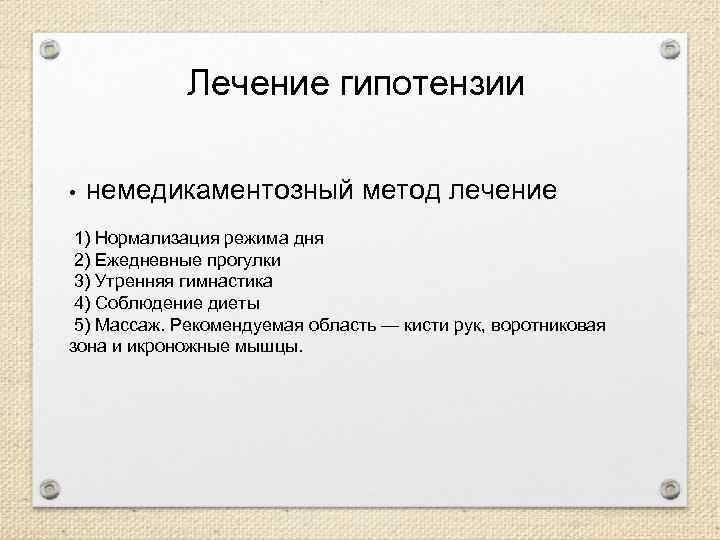 Лечение гипотензии

• немедикаментозный метод лечение

1) Нормализация режима дня
2) Ежедневные прогулки
3) Утренняя гимнастика
4) Соблюдение диеты
5) Массаж. Рекомендуемая область — кисти рук, воротниковая зона и икроножные мышцы.